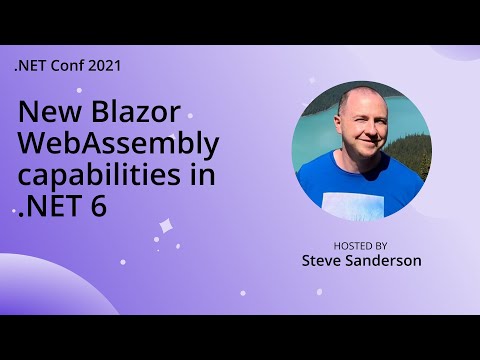 .NET Conf 2021

New Blazor WebAssembly capabilities in .NET 6

HOSTED BY
Steve Sanderson